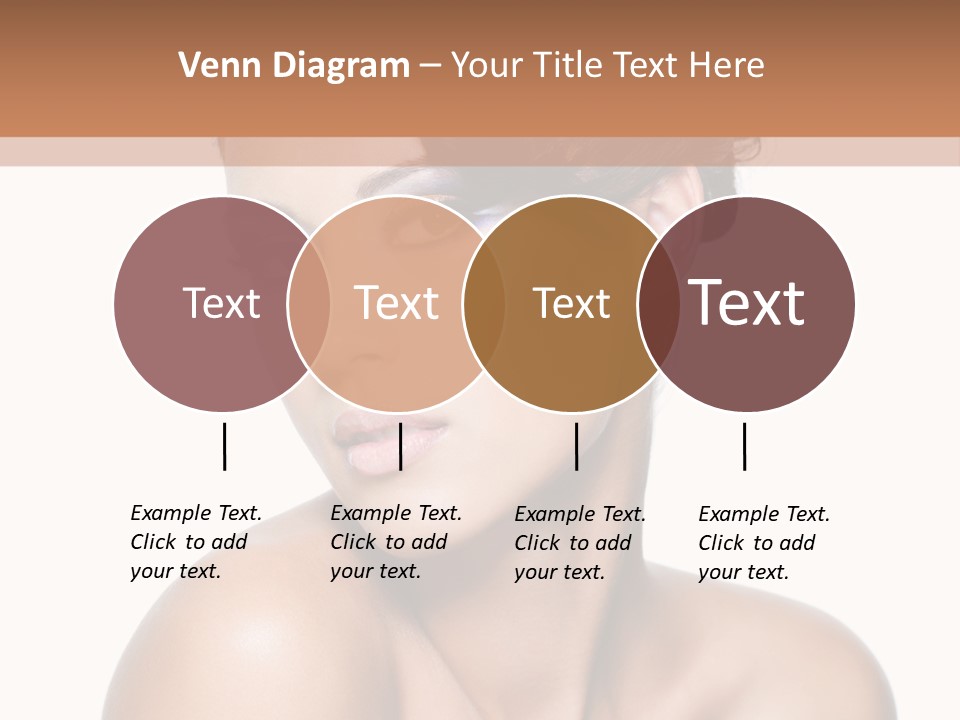 Venn Diagram – Your Title Text Here

Text

Text

Text

Text

Example Text. Click to add your text.

Example Text. Click to add your text.

Example Text. Click to add your text.

Example Text. Click to add your text.